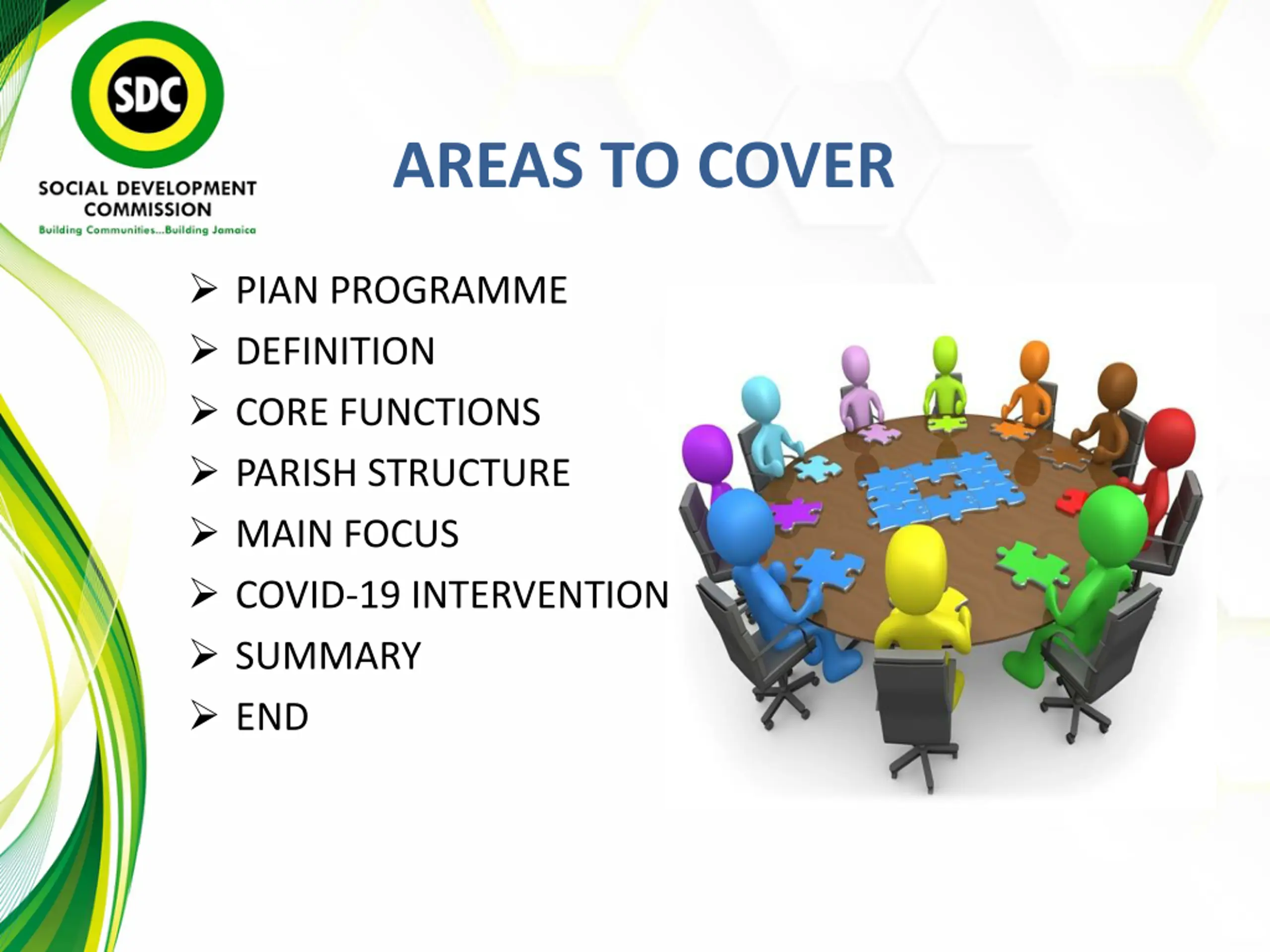 SDC
SOCIAL DEVELOPMENT COMMISSION
Building Communities...Building Jamaica

AREAS TO COVER

➢ PIAN PROGRAMME
➢ DEFINITION
➢ CORE FUNCTIONS
➢ PARISH STRUCTURE
➢ MAIN FOCUS
➢ COVID-19 INTERVENTION
➢ SUMMARY
➢ END